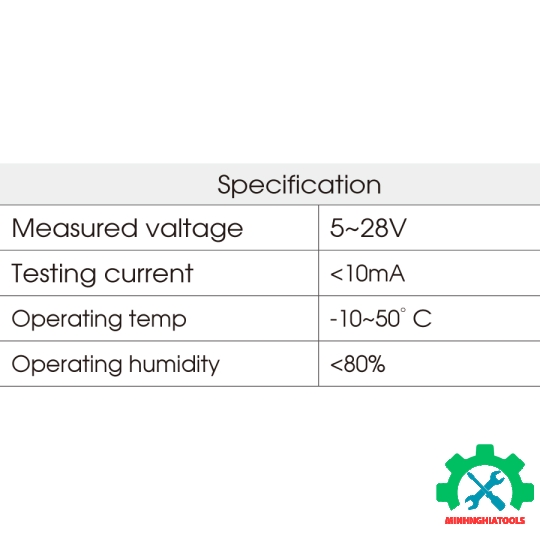 | Specification | |
|---|---|
| Measured valtage | 5~28V |
| Testing current | <10mA |
| Operating temp | -10~50° C |
| Operating humidity | <80% |

MINHNGHIATOOLS